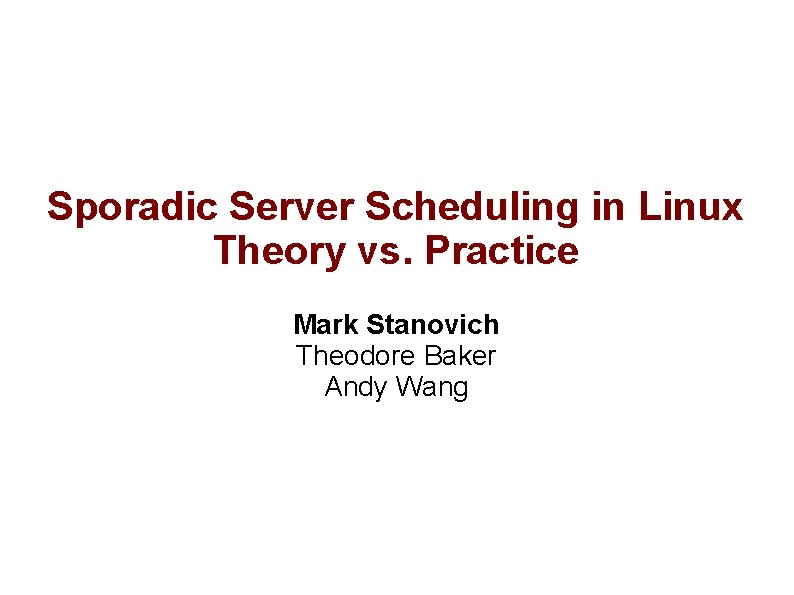 Sporadic Server Scheduling in Linux
Theory vs. Practice

Mark Stanovich
Theodore Baker
Andy Wang